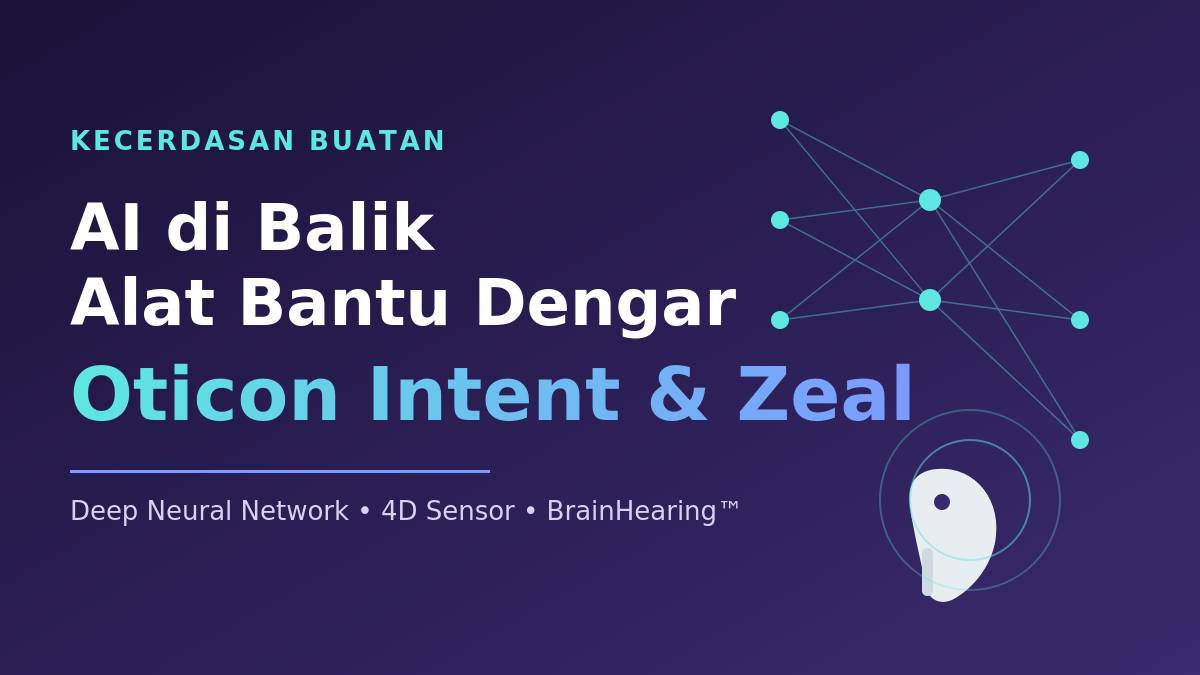 KECERDASAN BUATAN

AI di Balik
Alat Bantu Dengar

Oticon Intent & Zeal

Deep Neural Network • 4D Sensor • BrainHearing™